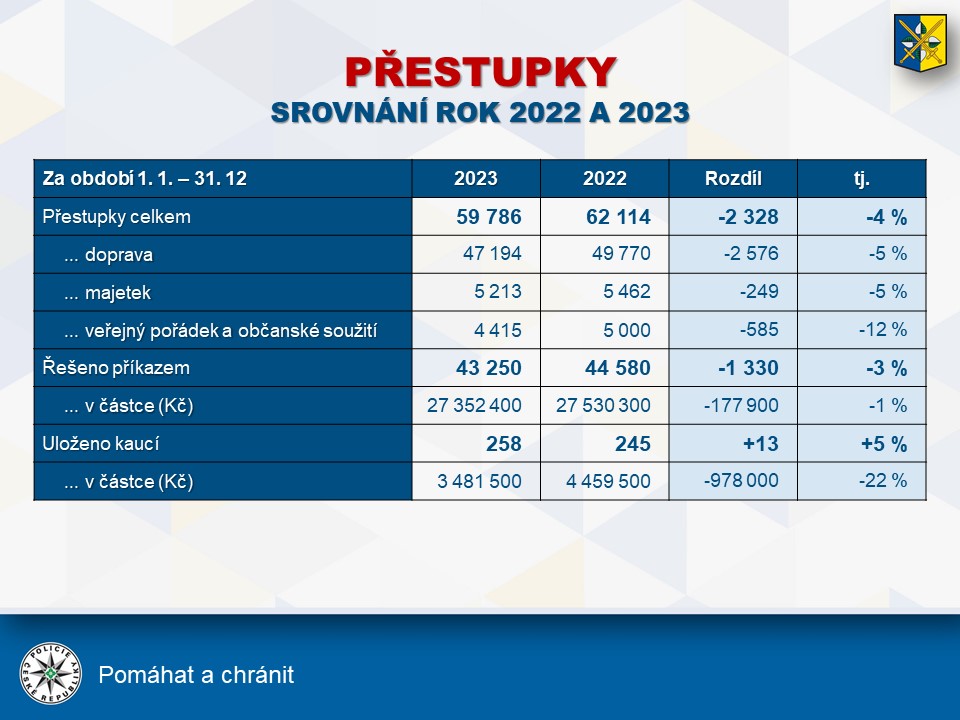 PŘESTUPKY
SROVNÁNÍ ROK 2022 A 2023

| Za období 1. 1. – 31. 12 | 2023 | 2022 | Rozdíl | tj. |
|---|---|---|---|---|
| Přestupky celkem | 59 786 | 62 114 | -2 328 | -4 % |
| ... doprava | 47 194 | 49 770 | -2 576 | -5 % |
| ... majetek | 5 213 | 5 462 | -249 | -5 % |
| ... veřejný pořádek a občanské soužití | 4 415 | 5 000 | -585 | -12 % |
| Řešeno příkazem | 43 250 | 44 580 | -1 330 | -3 % |
| ... v částce (Kč) | 27 352 400 | 27 530 300 | -177 900 | -1 % |
| Uloženo kaucí | 258 | 245 | +13 | +5 % |
| ... v částce (Kč) | 3 481 500 | 4 459 500 | -978 000 | -22 % |

POLICIE ČESKÉ REPUBLIKY
Pomáhat a chránit